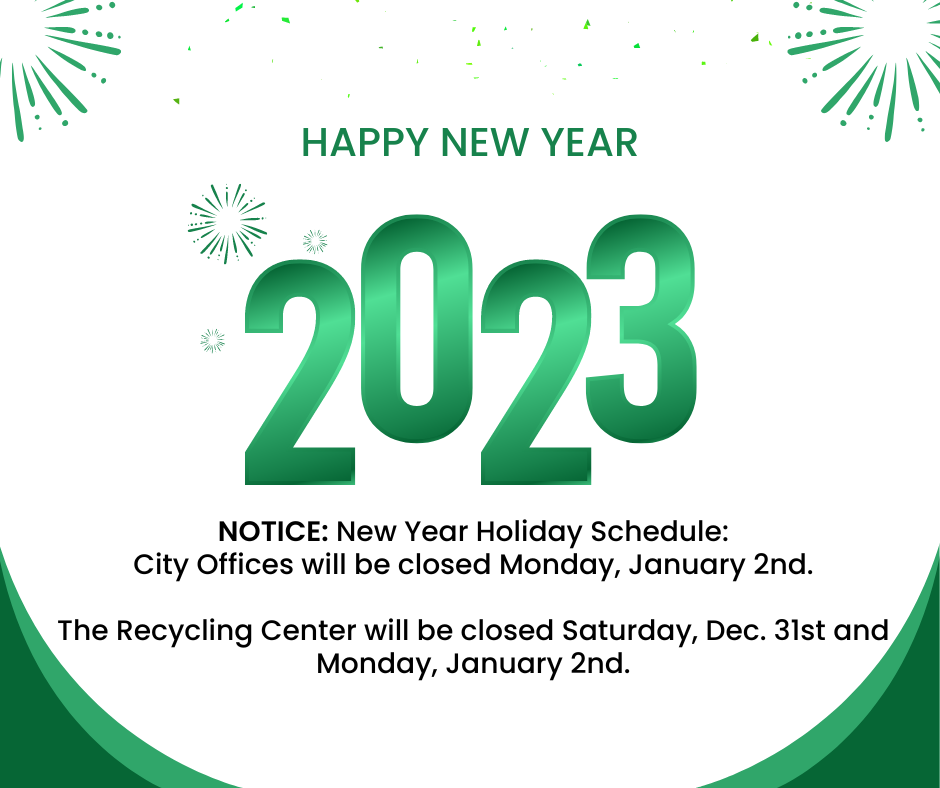 HAPPY NEW YEAR

2023

NOTICE: New Year Holiday Schedule:
City Offices will be closed Monday, January 2nd.

The Recycling Center will be closed Saturday, Dec. 31st and Monday, January 2nd.